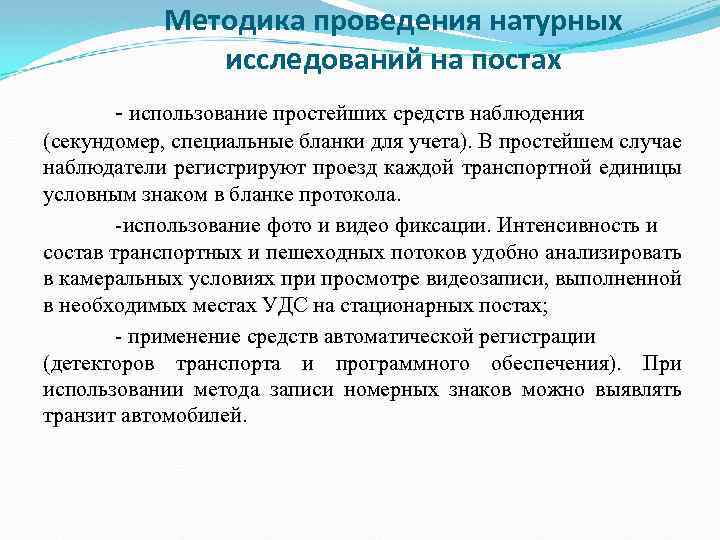 Методика проведения натурных исследований на постах

- использование простейших средств наблюдения (секундомер, специальные бланки для учета). В простейшем случае наблюдатели регистрируют проезд каждой транспортной единицы условным знаком в бланке протокола.

-использование фото и видео фиксации. Интенсивность и состав транспортных и пешеходных потоков удобно анализировать в камеральных условиях при просмотре видеозаписи, выполненной в необходимых местах УДС на стационарных постах;

- применение средств автоматической регистрации (детекторов транспорта и программного обеспечения). При использовании метода записи номерных знаков можно выявлять транзит автомобилей.